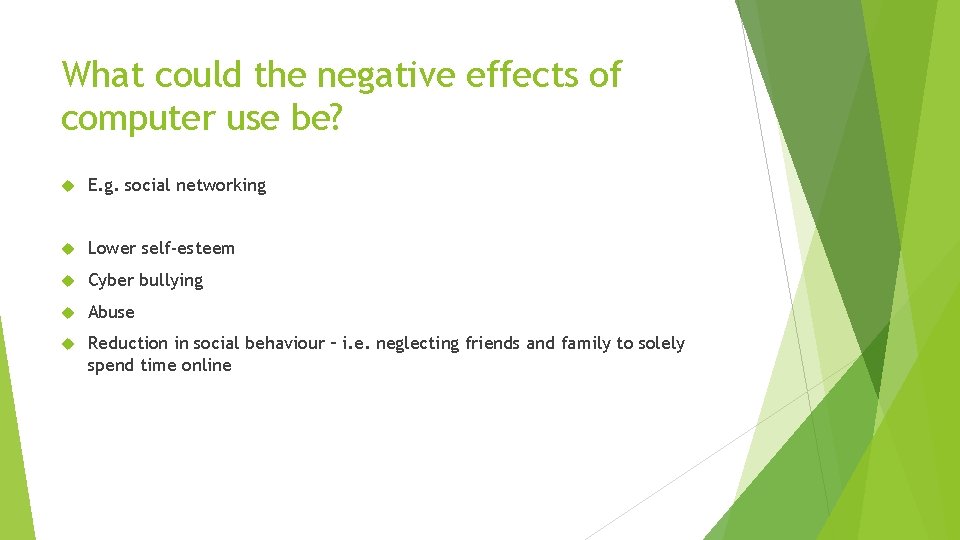 What could the negative effects of computer use be?

E.g. social networking

Lower self-esteem

Cyber bullying

Abuse

Reduction in social behaviour – i.e. neglecting friends and family to solely spend time online